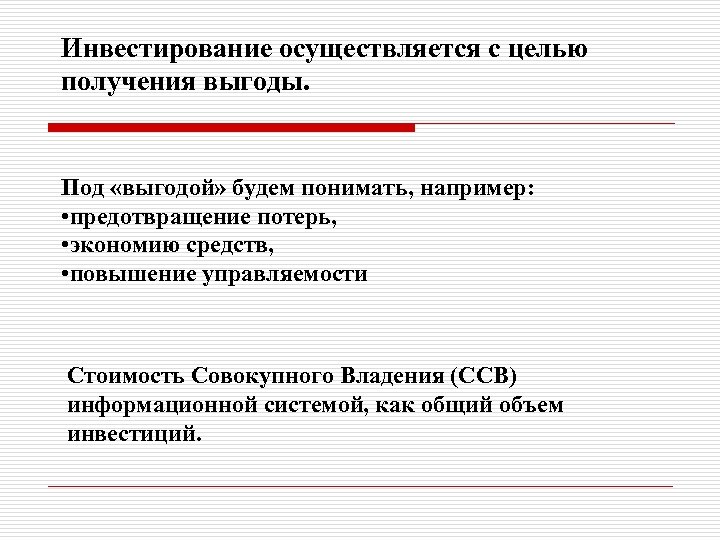 Инвестирование осуществляется с целью получения выгоды.

Под «выгодой» будем понимать, например:
•предотвращение потерь,
•экономию средств,
•повышение управляемости

Стоимость Совокупного Владения (ССВ) информационной системой, как общий объем инвестиций.